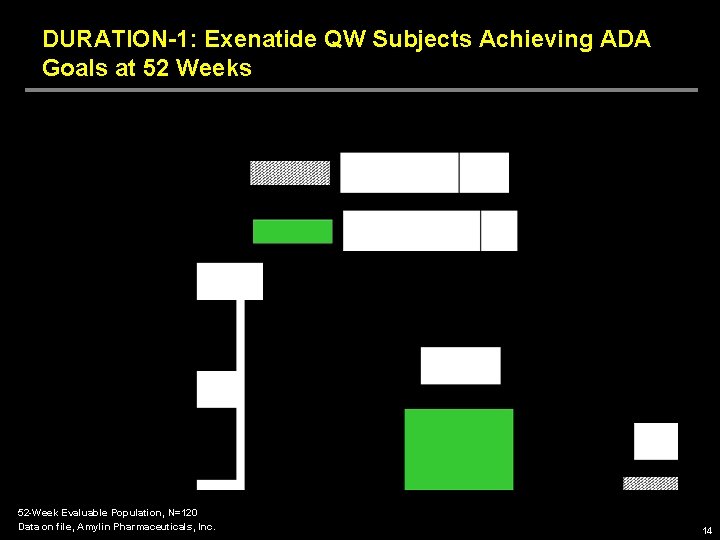 DURATION-1: Exenatide QW Subjects Achieving ADA Goals at 52 Weeks

52-Week Evaluable Population, N=120
Data on file, Amylin Pharmaceuticals, Inc.

14